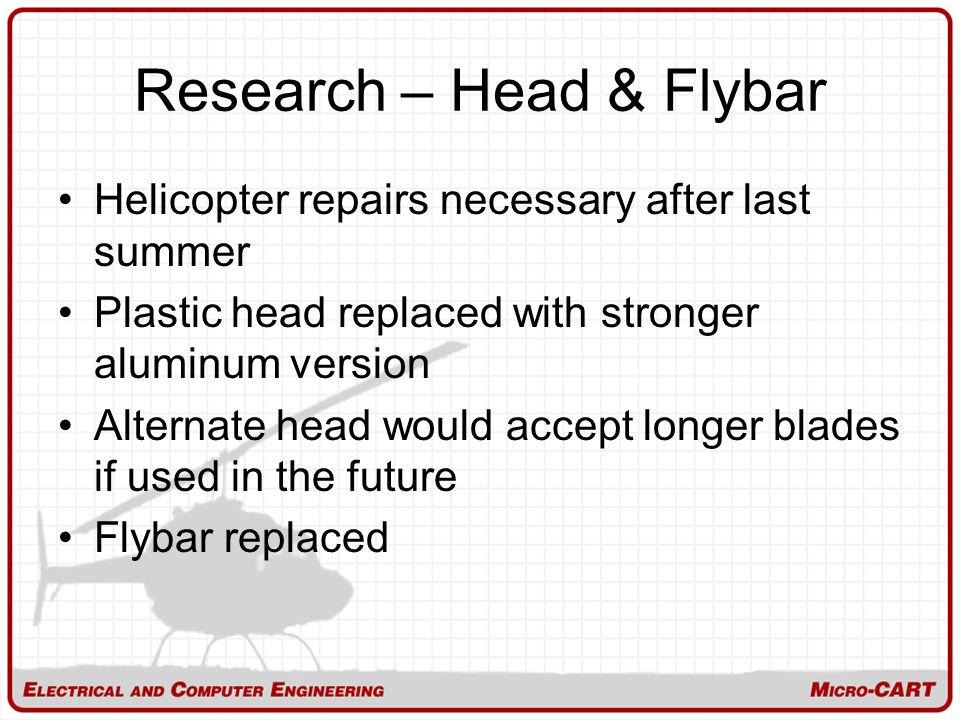 Research – Head & Flybar

• Helicopter repairs necessary after last summer
• Plastic head replaced with stronger aluminum version
• Alternate head would accept longer blades if used in the future
• Flybar replaced

ELECTRICAL AND COMPUTER ENGINEERING

MICRO-CART